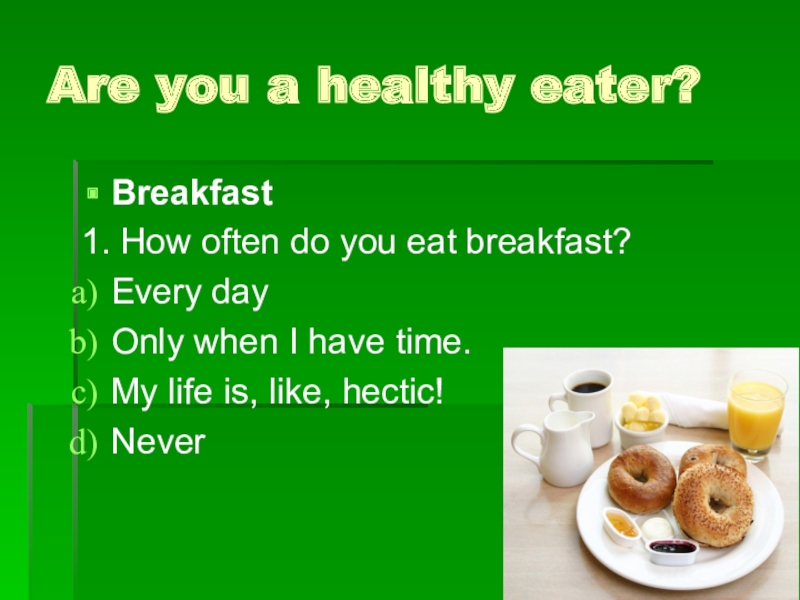 Are you a healthy eater?

Breakfast

1. How often do you eat breakfast?

a) Every day
b) Only when I have time.
c) My life is, like, hectic!
d) Never